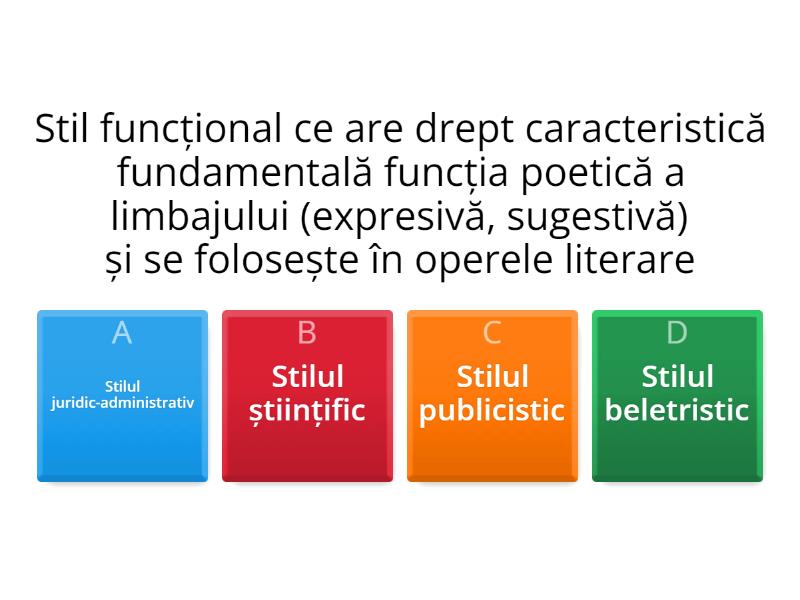 Stil funcțional ce are drept caracteristică fundamentală funcția poetică a limbajului (expresivă, sugestivă) și se folosește în operele literare

A
Stilul juridic-administrativ

B
Stilul științific

C
Stilul publicistic

D
Stilul beletristic